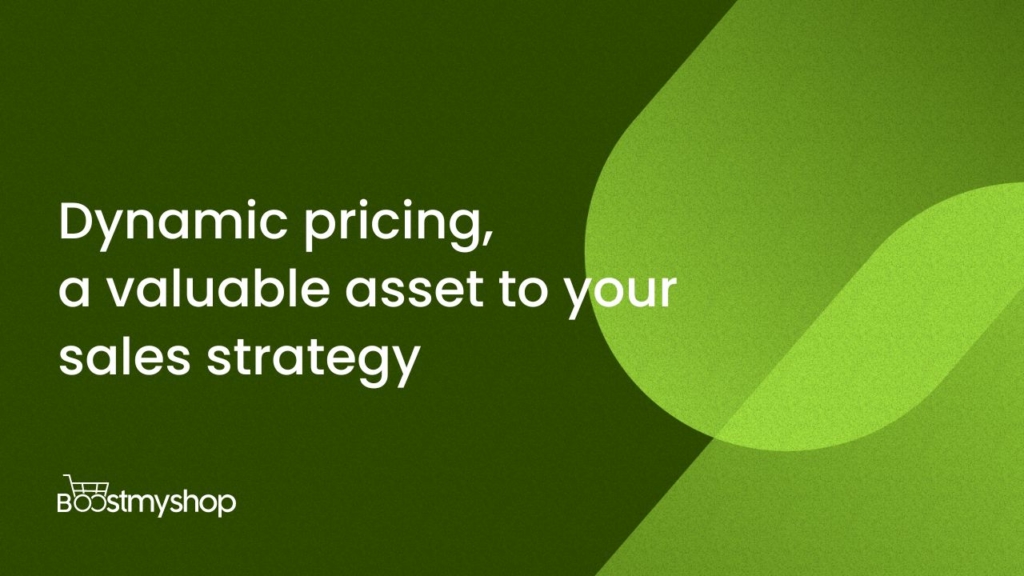 Dynamic pricing,
a valuable asset to your
sales strategy

Boostmyshop